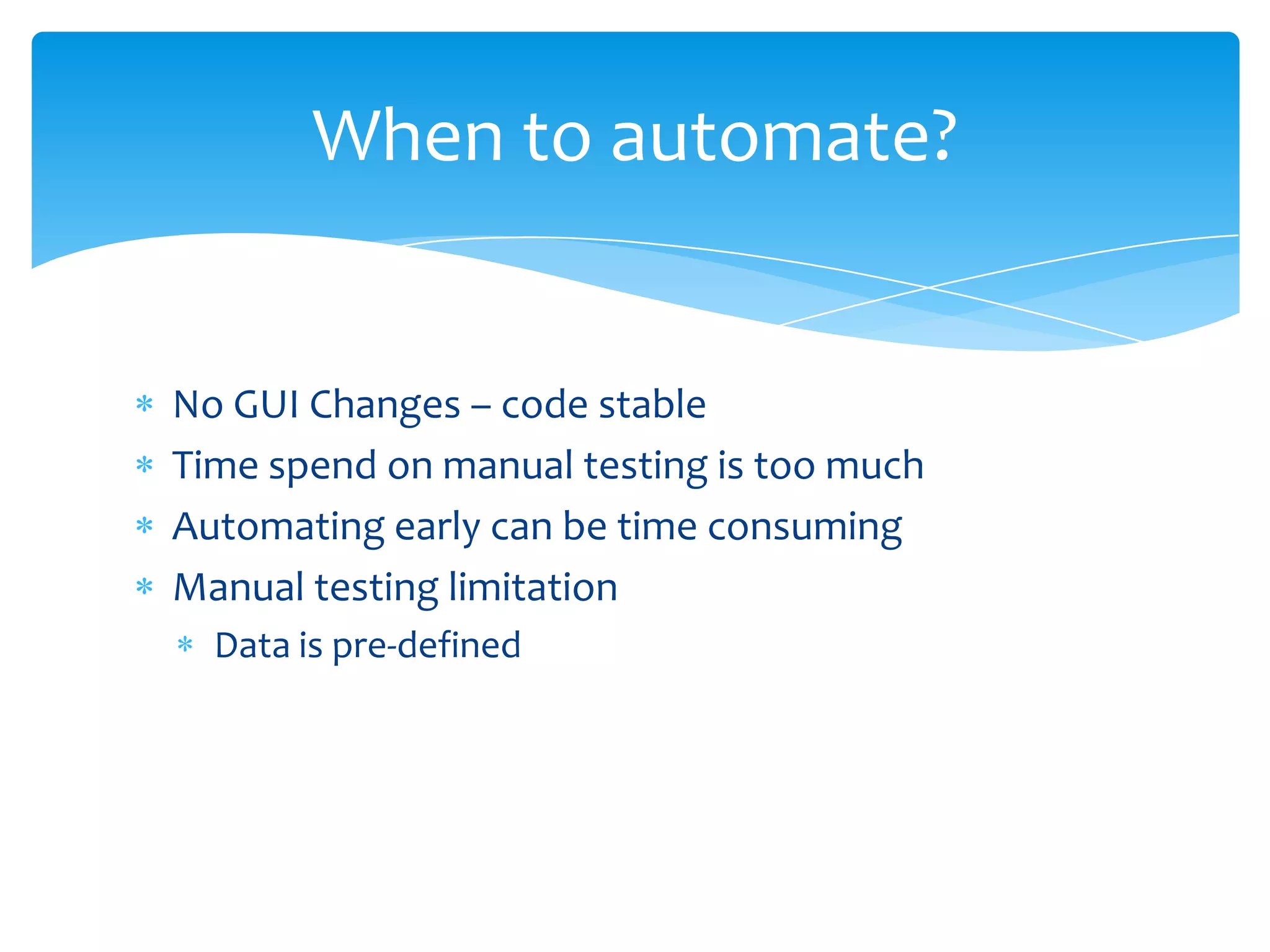 When to automate?

* No GUI Changes – code stable
* Time spend on manual testing is too much
* Automating early can be time consuming
* Manual testing limitation
  * Data is pre-defined